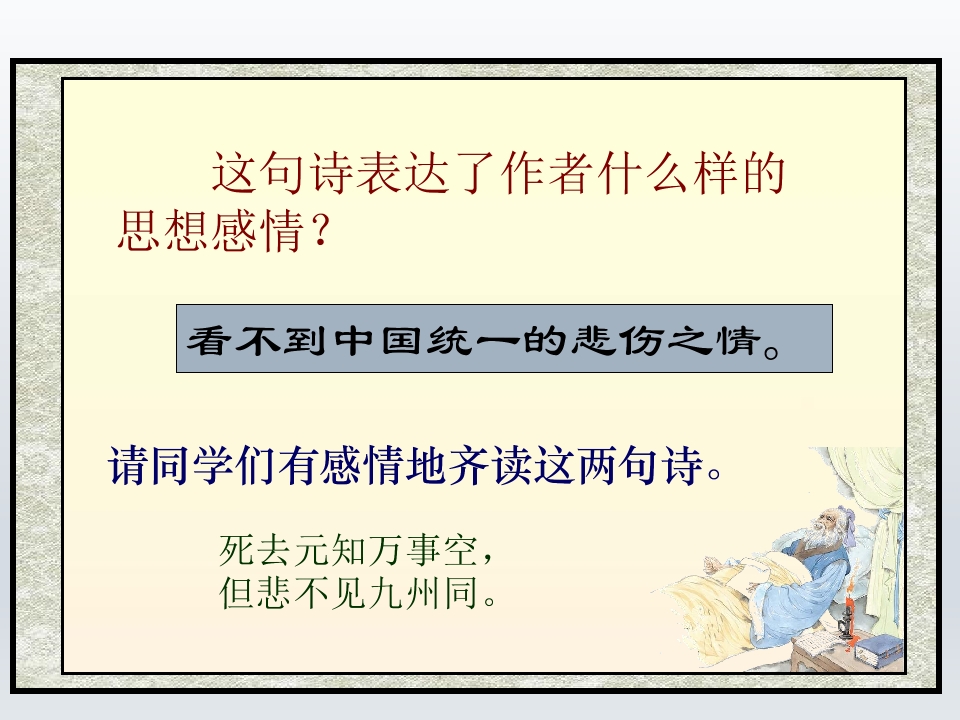 这句诗表达了作者什么样的思想感情？

看不到中国统一的悲伤之情。

请同学们有感情地齐读这两句诗。

死去元知万事空，
但悲不见九州同。